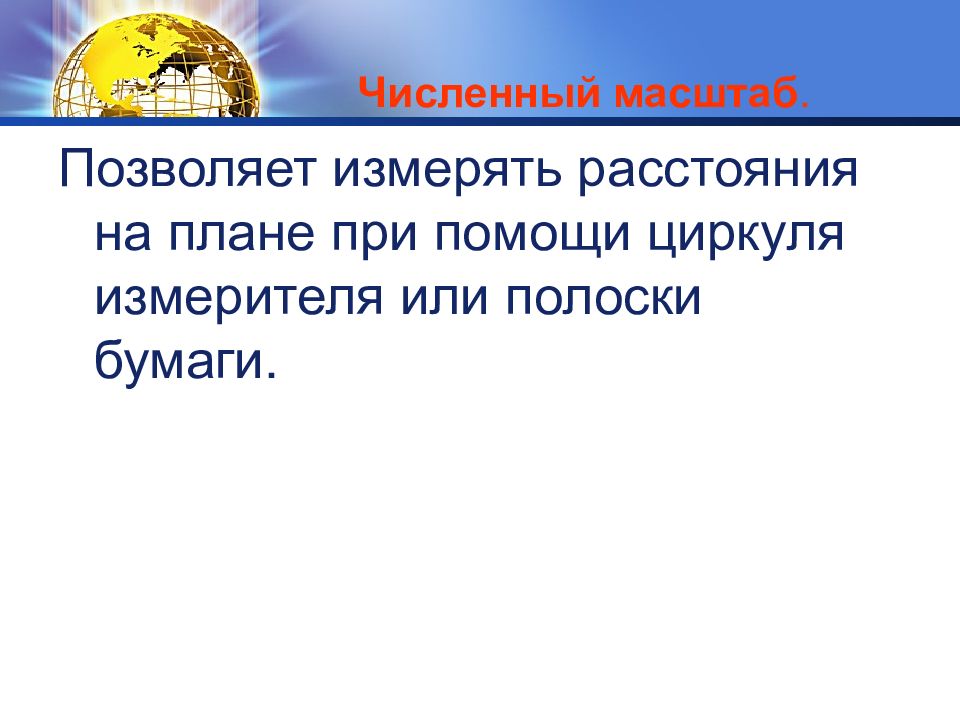 Численный масштаб.

Позволяет измерять расстояния на плане при помощи циркуля измерителя или полоски бумаги.